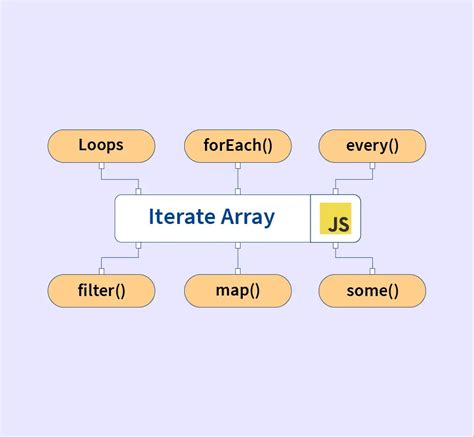 Loops
forEach()
every()
Iterate Array
JS
filter()
map()
some()